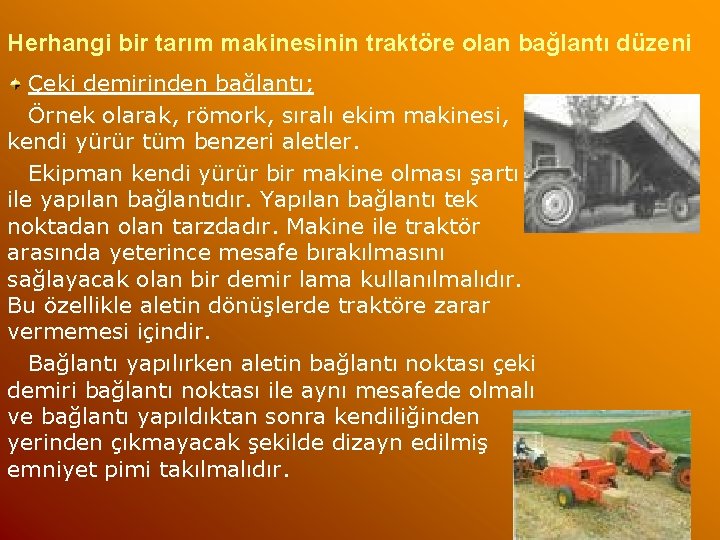 Herhangi bir tarım makinesinin traktöre olan bağlantı düzeni

Çeki demirinden bağlantı;

Örnek olarak, römork, sıralı ekim makinesi, kendi yürür tüm benzeri aletler.

Ekipman kendi yürür bir makine olması şartı ile yapılan bağlantıdır. Yapılan bağlantı tek noktadan olan tarzdadır. Makine ile traktör arasında yeterince mesafe bırakılmasını sağlayacak olan bir demir lama kullanılmalıdır. Bu özellikle aletin dönüşlerde traktöre zarar vermemesi içindir.

Bağlantı yapılırken aletin bağlantı noktası çeki demiri bağlantı noktası ile aynı mesafede olmalı ve bağlantı yapıldıktan sonra kendiliğinden yerinden çıkmayacak şekilde dizayn edilmiş emniyet pimi takılmalıdır.